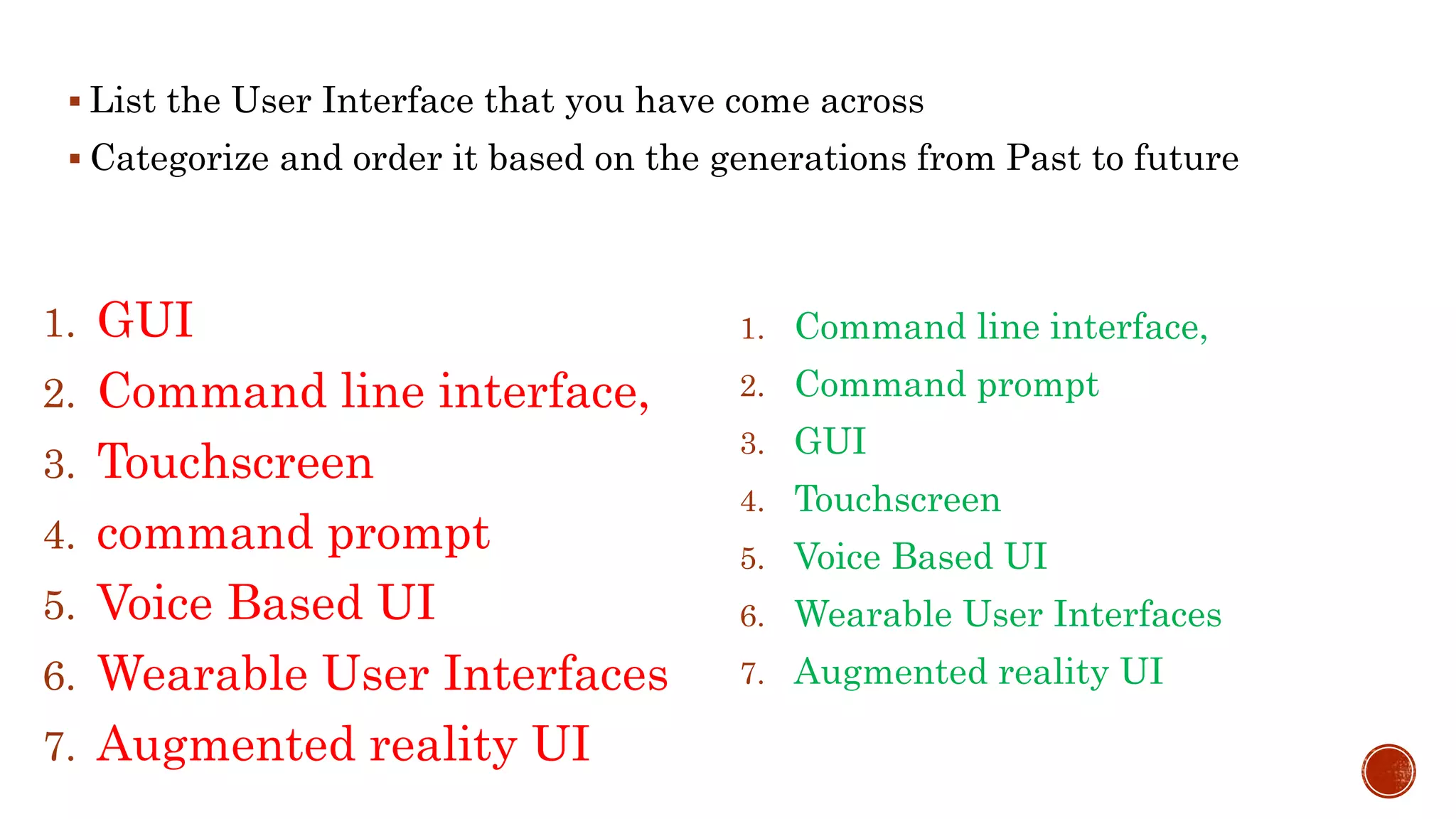 ▪ List the User Interface that you have come across
▪ Categorize and order it based on the generations from Past to future

1. GUI
2. Command line interface,
3. Touchscreen
4. command prompt
5. Voice Based UI
6. Wearable User Interfaces
7. Augmented reality UI

1. Command line interface,
2. Command prompt
3. GUI
4. Touchscreen
5. Voice Based UI
6. Wearable User Interfaces
7. Augmented reality UI